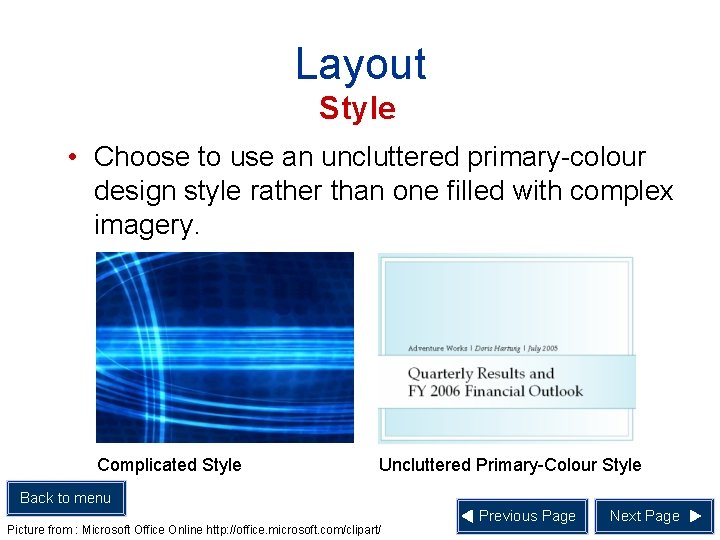 Layout
Style

• Choose to use an uncluttered primary-colour design style rather than one filled with complex imagery.

Adventure Works | Doris Hartung | July 2005
Quarterly Results and FY 2006 Financial Outlook

Complicated Style

Uncluttered Primary-Colour Style

Back to menu

Previous Page

Next Page

Picture from : Microsoft Office Online http://office.microsoft.com/clipart/